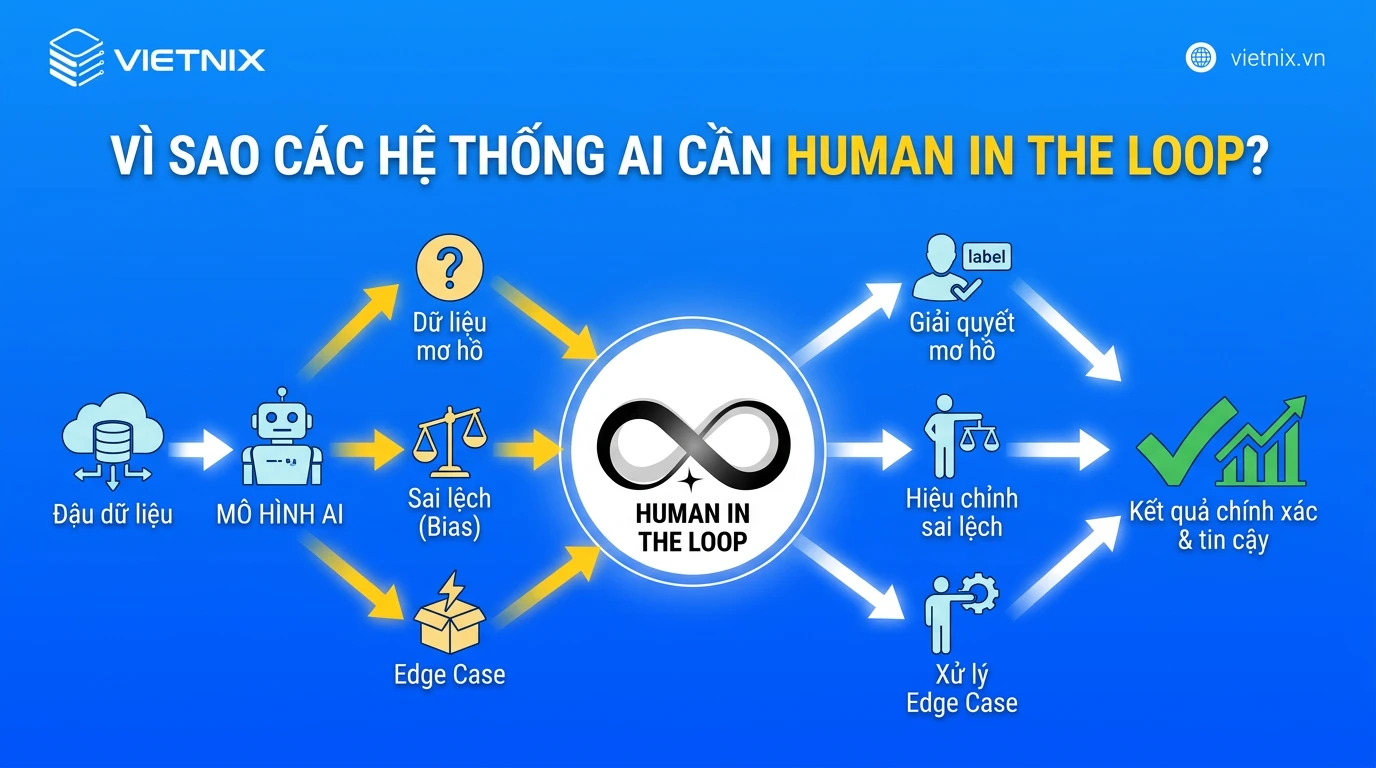 VIETNIX

vietnix.vn

VÌ SAO CÁC HỆ THỐNG AI CẦN HUMAN IN THE LOOP?

Đậu dữ liệu

MÔ HÌNH AI

Dữ liệu mơ hồ

Sai lệch (Bias)

Edge Case

HUMAN IN THE LOOP

label

Giải quyết mơ hồ

Hiệu chỉnh sai lệch

Xử lý Edge Case

Kết quả chính xác & tin cậy